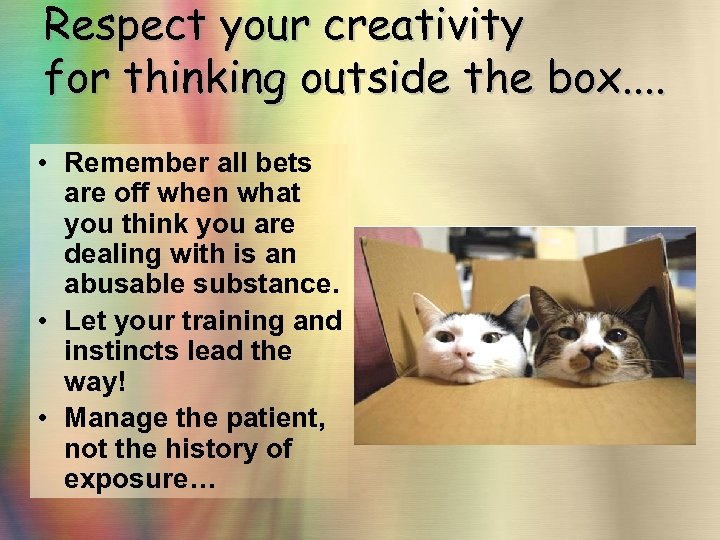 Respect your creativity for thinking outside the box....

• Remember all bets are off when what you think you are dealing with is an abusable substance.
• Let your training and instincts lead the way!
• Manage the patient, not the history of exposure…